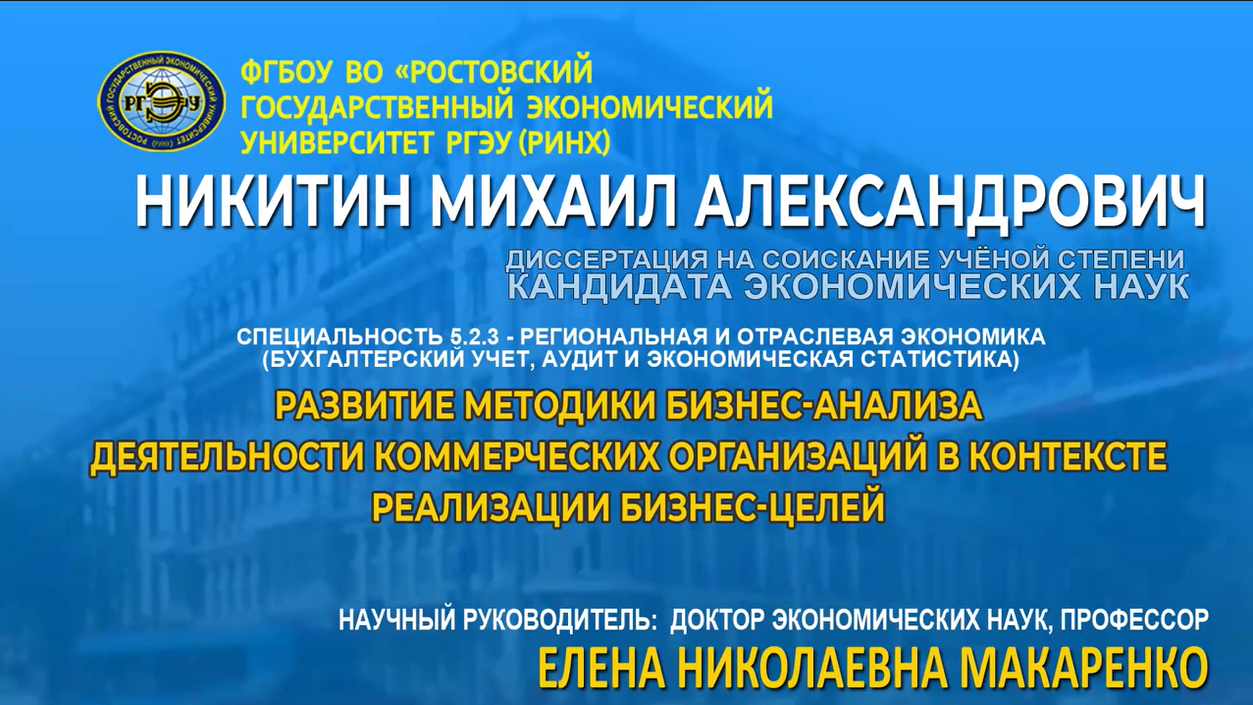 РГЭУ
РОСТОВСКИЙ ГОСУДАРСТВЕННЫЙ ЭКОНОМИЧЕСКИЙ УНИВЕРСИТЕТ (РИНХ)

ФГБОУ ВО «РОСТОВСКИЙ ГОСУДАРСТВЕННЫЙ ЭКОНОМИЧЕСКИЙ УНИВЕРСИТЕТ РГЭУ (РИНХ)

НИКИТИН МИХАИЛ АЛЕКСАНДРОВИЧ

ДИССЕРТАЦИЯ НА СОИСКАНИЕ УЧЁНОЙ СТЕПЕНИ
КАНДИДАТА ЭКОНОМИЧЕСКИХ НАУК

СПЕЦИАЛЬНОСТЬ 5.2.3 - РЕГИОНАЛЬНАЯ И ОТРАСЛЕВАЯ ЭКОНОМИКА (БУХГАЛТЕРСКИЙ УЧЕТ, АУДИТ И ЭКОНОМИЧЕСКАЯ СТАТИСТИКА)

РАЗВИТИЕ МЕТОДИКИ БИЗНЕС-АНАЛИЗА ДЕЯТЕЛЬНОСТИ КОММЕРЧЕСКИХ ОРГАНИЗАЦИЙ В КОНТЕКСТЕ РЕАЛИЗАЦИИ БИЗНЕС-ЦЕЛЕЙ

НАУЧНЫЙ РУКОВОДИТЕЛЬ: ДОКТОР ЭКОНОМИЧЕСКИХ НАУК, ПРОФЕССОР
ЕЛЕНА НИКОЛАЕВНА МАКАРЕНКО